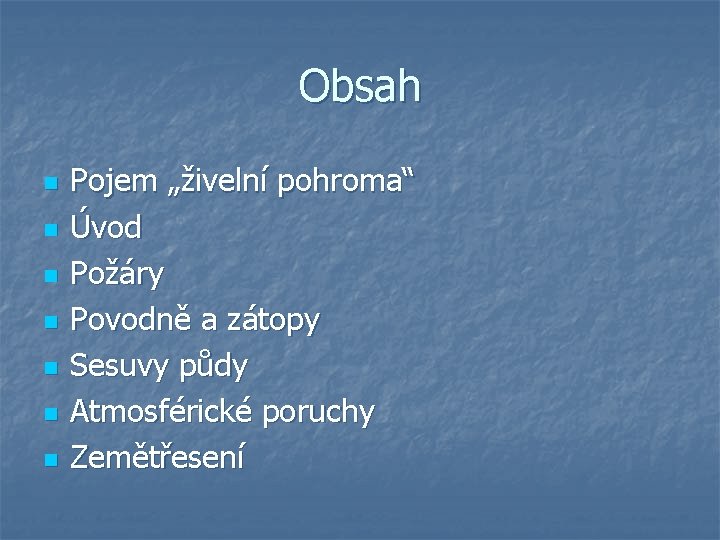 Obsah

- Pojem „živelní pohroma“
- Úvod
- Požáry
- Povodně a zátopy
- Sesuvy půdy
- Atmosférické poruchy
- Zemětřesení